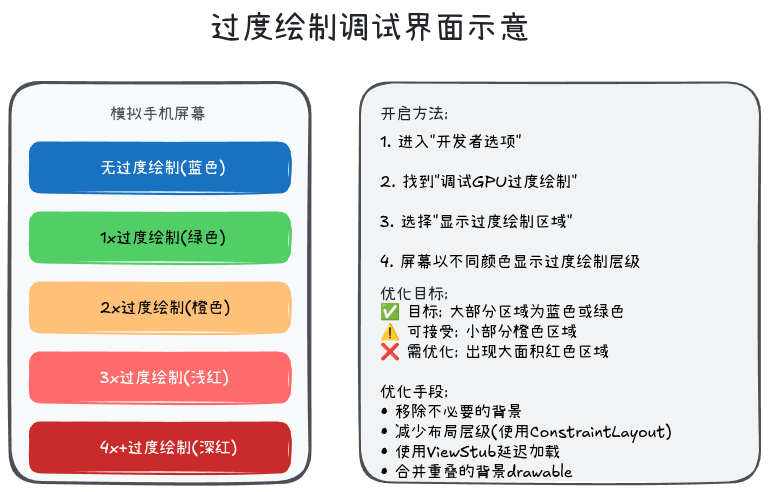 过度绘制调试界面示意

模拟手机屏幕

无过度绘制(蓝色)

1x过度绘制(绿色)

2x过度绘制(橙色)

3x过度绘制(浅红)

4x+过度绘制(深红)

开启方法:

1. 进入"开发者选项"

2. 找到"调试GPU过度绘制"

3. 选择"显示过度绘制区域"

4. 屏幕以不同颜色显示过度绘制层级

优化目标:
✅ 目标: 大部分区域为蓝色或绿色
⚠️ 可接受: 小部分橙色区域
❌ 需优化: 出现大面积红色区域

优化手段:
• 移除不必要的背景
• 减少布局层级(使用ConstraintLayout)
• 使用ViewStub延迟加载
• 合并重叠的背景drawable